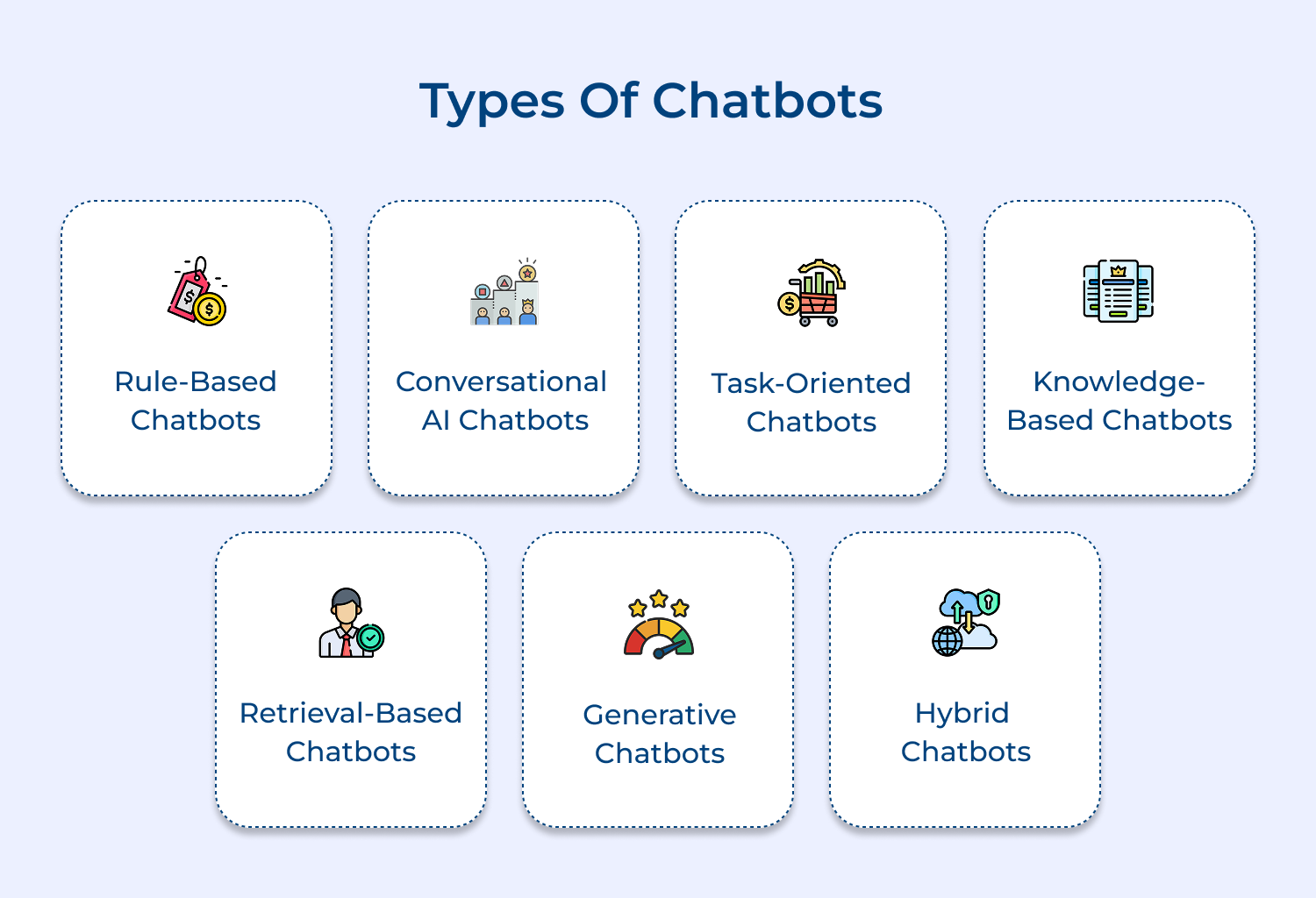 Types Of Chatbots

Rule-Based Chatbots

Conversational AI Chatbots

Task-Oriented Chatbots

Knowledge-Based Chatbots

Retrieval-Based Chatbots

Generative Chatbots

Hybrid Chatbots